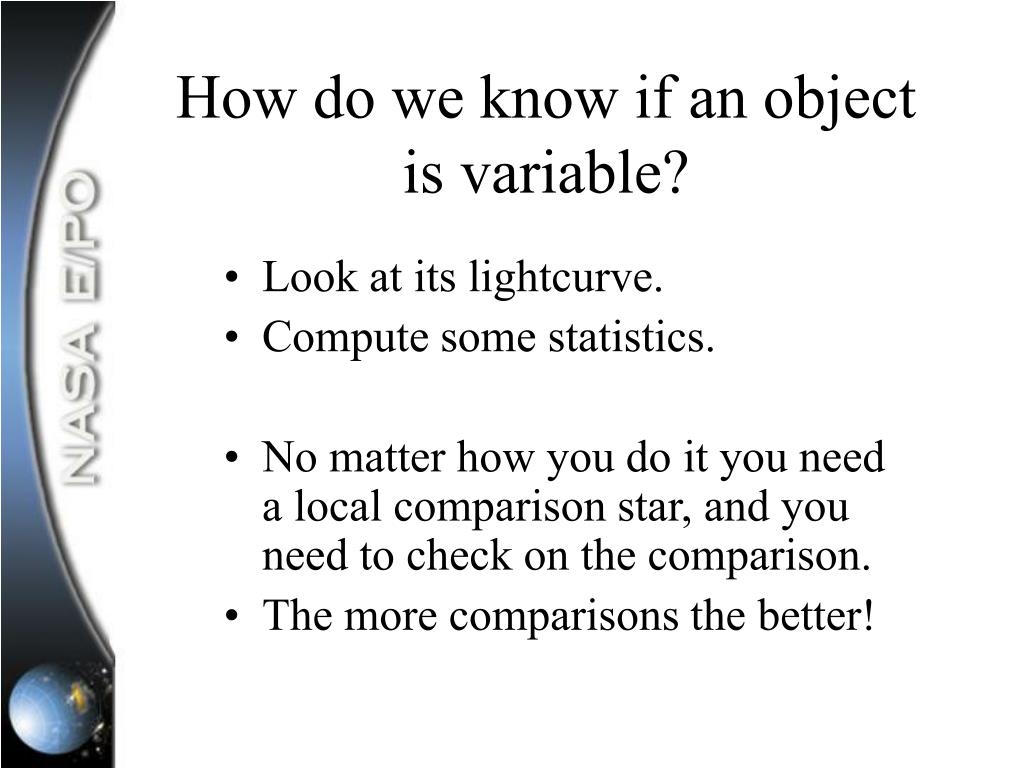 NASA E/PO

How do we know if an object is variable?

• Look at its lightcurve.
• Compute some statistics.

• No matter how you do it you need a local comparison star, and you need to check on the comparison.
• The more comparisons the better!